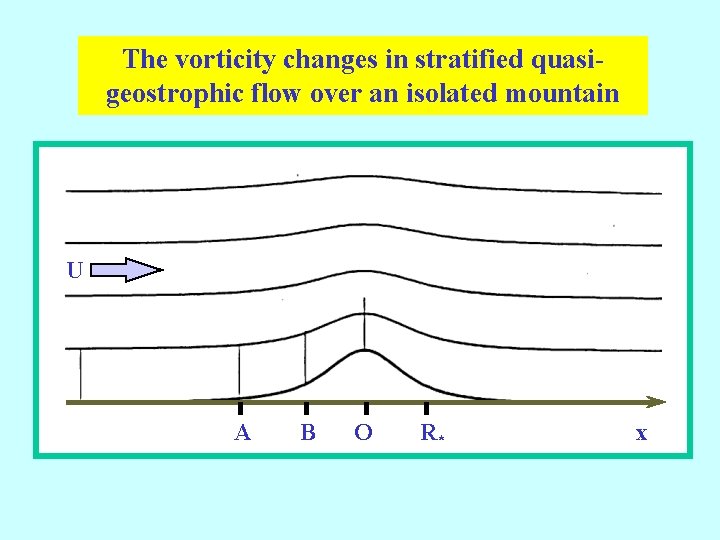 The vorticity changes in stratified quasi-geostrophic flow over an isolated mountain

U

A B O $R_*$ x